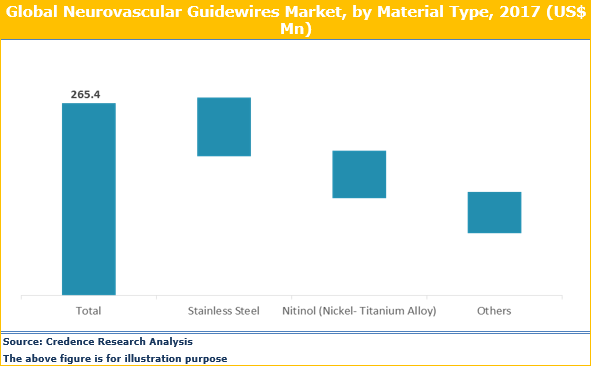 Global Neurovascular Guidewires Market, by Material Type, 2017 (US$ Mn)

265.4

Total

Stainless Steel

Nitinol (Nickel- Titanium Alloy)

Others

Source: Credence Research Analysis

The above figure is for illustration purpose